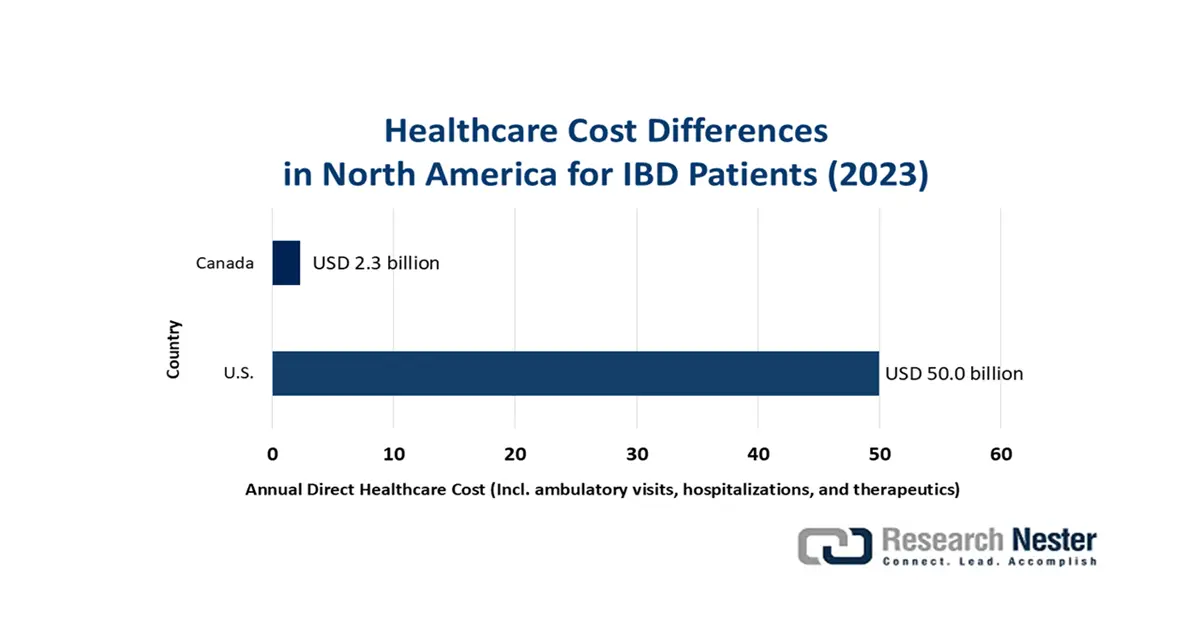 Healthcare Cost Differences in North America for IBD Patients (2023)

Country

Canada

USD 2.3 billion

U.S.

USD 50.0 billion

0
10
20
30
40
50
60

Annual Direct Healthcare Cost (Incl. ambulatory visits, hospitalizations, and therapeutics)

Research Nester
Connect. Lead. Accomplish